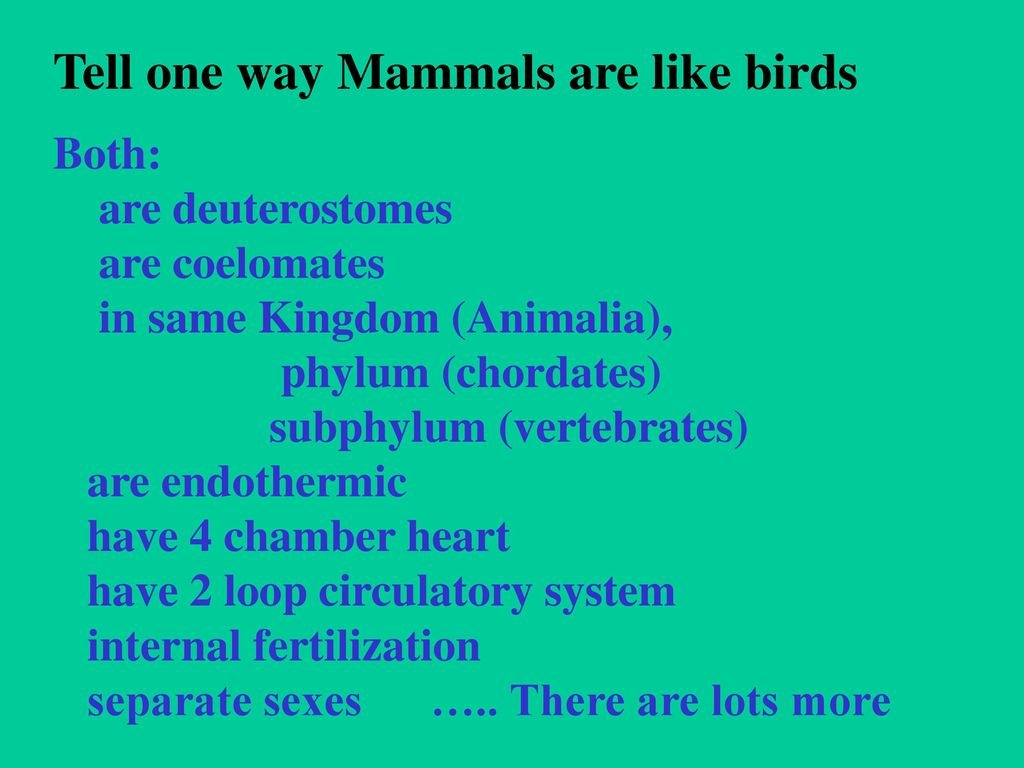 Tell one way Mammals are like birds

Both:
are deuterostomes
are coelomates
in same Kingdom (Animalia),
phylum (chordates)
subphylum (vertebrates)
are endothermic
have 4 chamber heart
have 2 loop circulatory system
internal fertilization
separate sexes ….. There are lots more